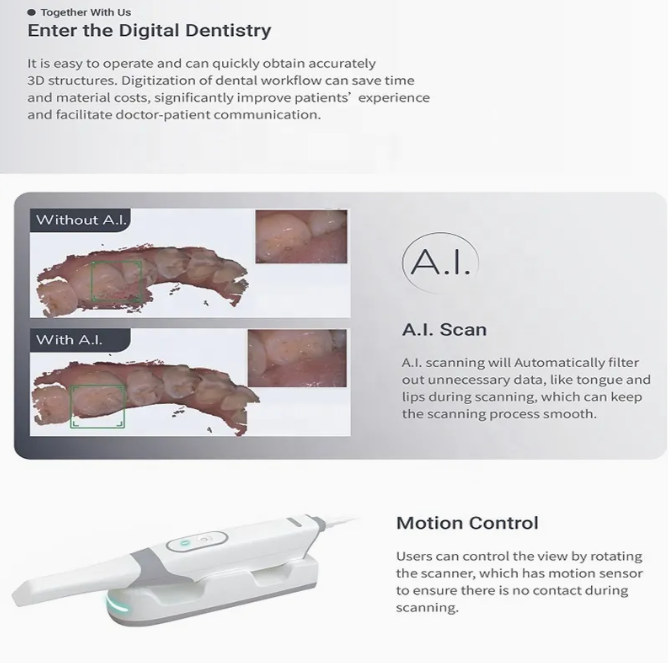 Together With Us

Enter the Digital Dentistry

It is easy to operate and can quickly obtain accurately 3D structures. Digitization of dental workflow can save time and material costs, significantly improve patients' experience and facilitate doctor-patient communication.

Without A.I.

With A.I.

A.I.

A.I. Scan

A.I. scanning will Automatically filter out unnecessary data, like tongue and lips during scanning, which can keep the scanning process smooth.

Motion Control

Users can control the view by rotating the scanner, which has motion sensor to ensure there is no contact during scanning.